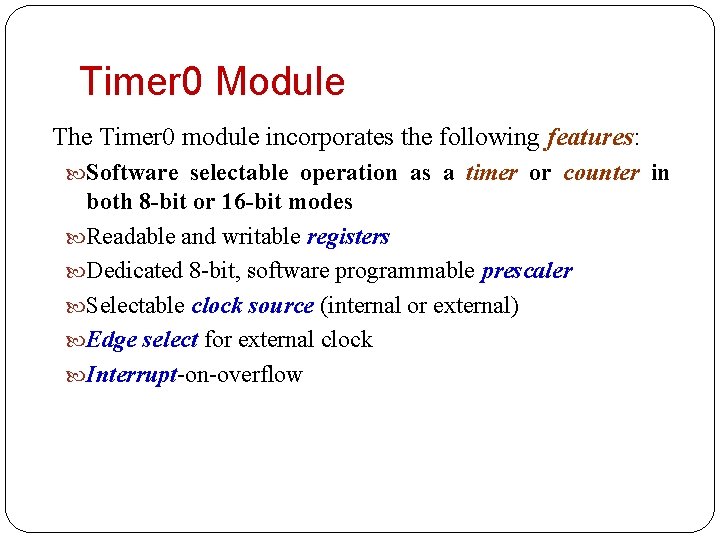 Timer0 Module

The Timer0 module incorporates the following features:

Software selectable operation as a timer or counter in both 8-bit or 16-bit modes

Readable and writable registers

Dedicated 8-bit, software programmable prescaler

Selectable clock source (internal or external)

Edge select for external clock

Interrupt-on-overflow